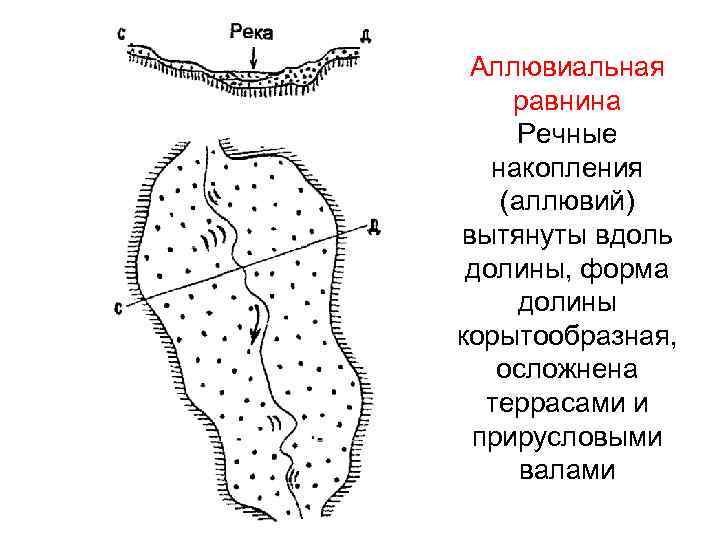 С
Река
Д

Д
С

Аллювиальная равнина

Речные накопления (аллювий) вытянуты вдоль долины, форма долины корытообразная, осложнена террасами и прирусловыми валами